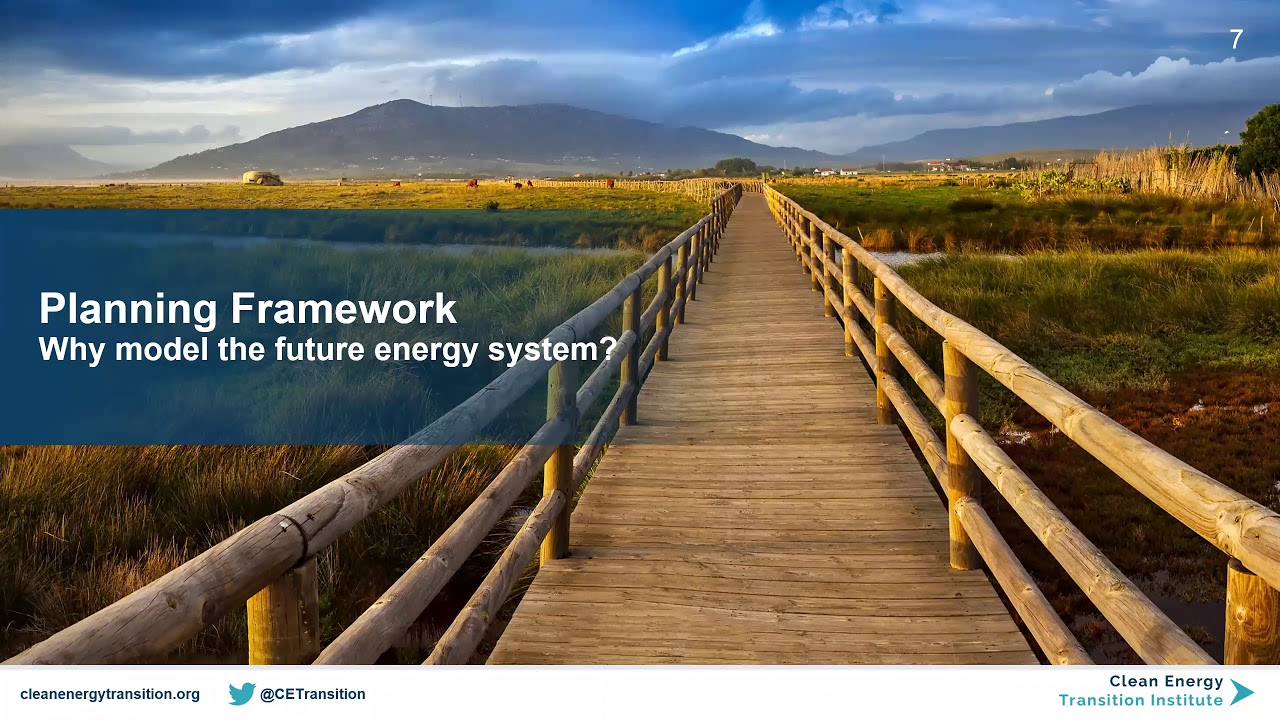 7

Planning Framework
Why model the future energy system?

cleanenergytransition.org @CETransition

Clean Energy
Transition Institute